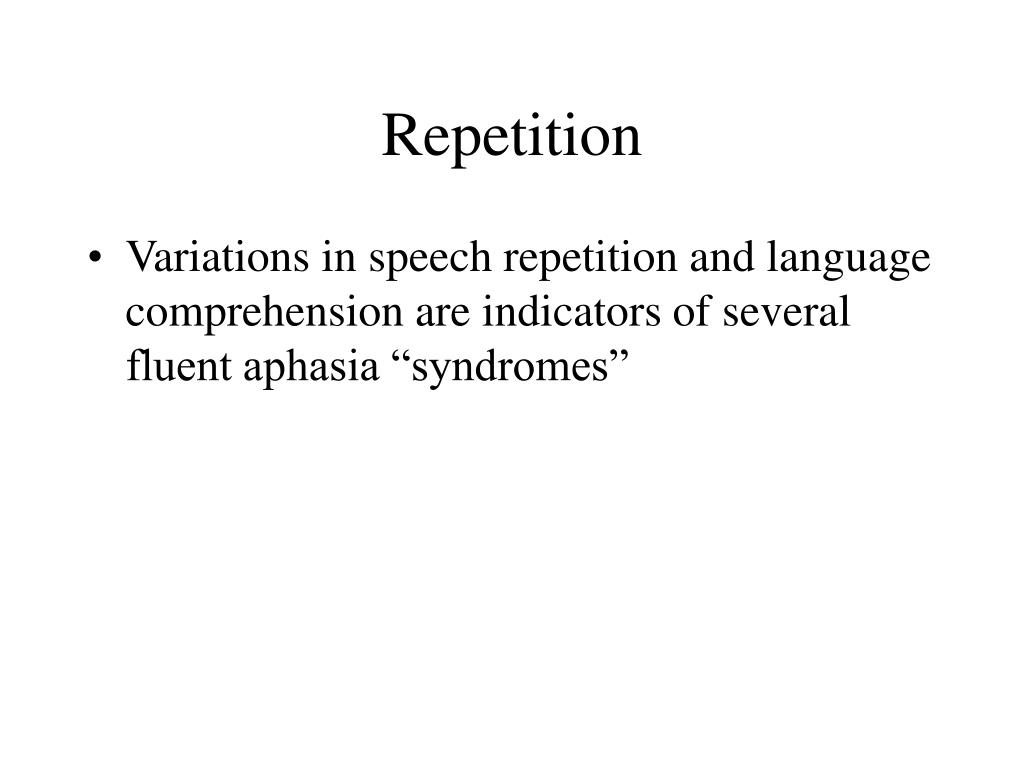 Repetition

• Variations in speech repetition and language comprehension are indicators of several fluent aphasia “syndromes”